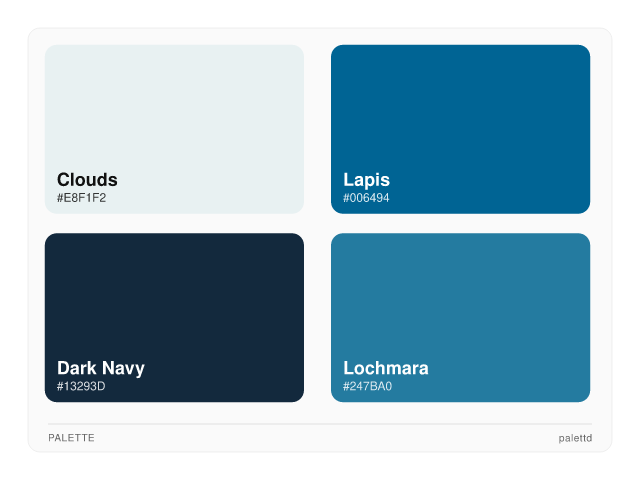 Clouds
#E8F1F2

Lapis
#006494

Dark Navy
#13293D

Lochmara
#247BA0

PALETTE

palettd